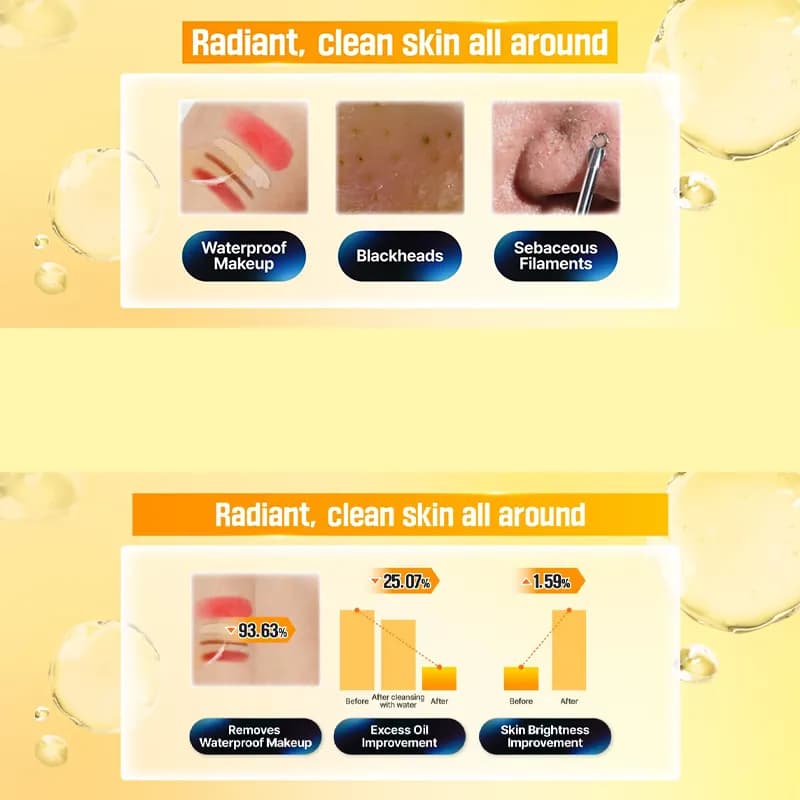 Radiant, clean skin all around

Waterproof Makeup

Blackheads

Sebaceous Filaments

Radiant, clean skin all around

93.63%

Removes Waterproof Makeup

25.07%

Before

After cleansing with water

After

Excess Oil Improvement

1.59%

Before

After

Skin Brightness Improvement